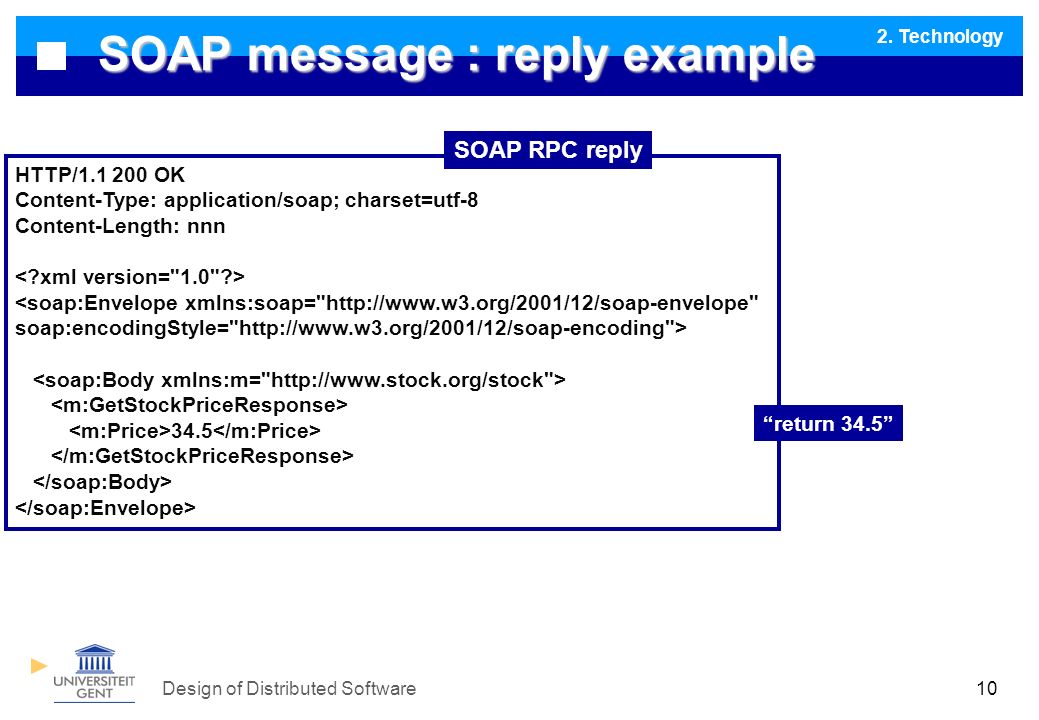 SOAP message : reply example

2. Technology

SOAP RPC reply

HTTP/1.1 200 OK
Content-Type: application/soap; charset=utf-8
Content-Length: nnn

<?xml version="1.0"?>
<soap:Envelope xmlns:soap="http://www.w3.org/2001/12/soap-envelope" soap:encodingStyle="http://www.w3.org/2001/12/soap-encoding">

<soap:Body xmlns:m="http://www.stock.org/stock">
<m:GetStockPriceResponse>
<m:Price>34.5</m:Price>
</m:GetStockPriceResponse>
</soap:Body>
</soap:Envelope>

“return 34.5”

UNIVERSITEIT GENT

Design of Distributed Software

10